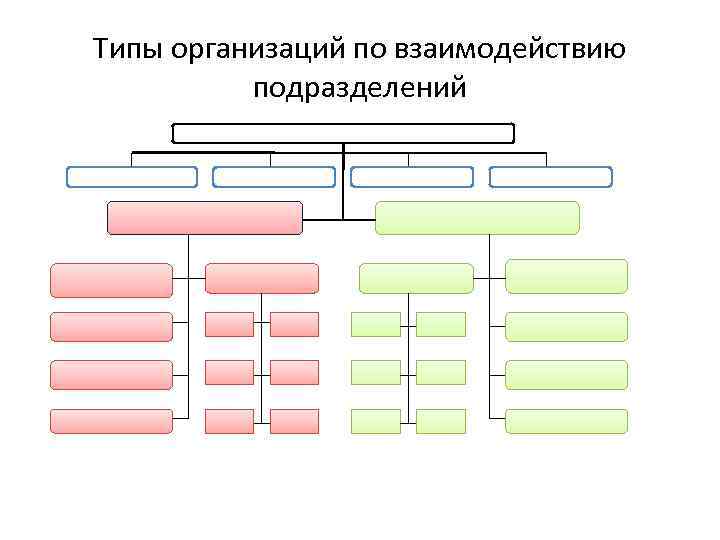 Типы организаций по взаимодействию подразделений